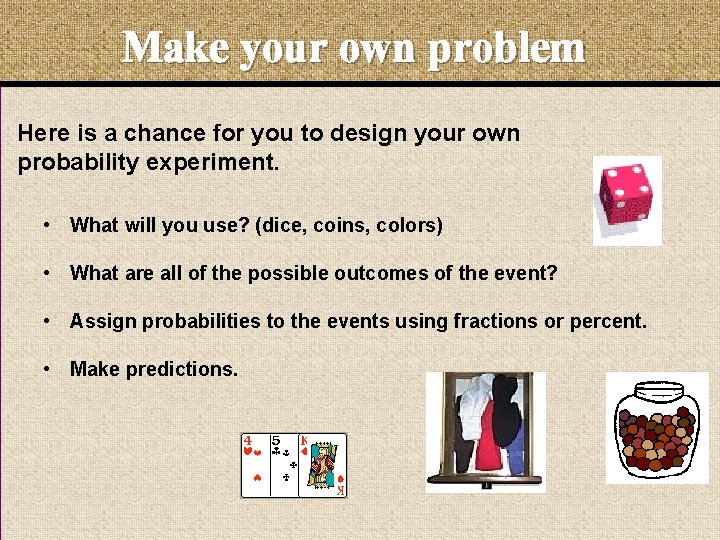 Make your own problem

Here is a chance for you to design your own probability experiment.

• What will you use? (dice, coins, colors)

• What are all of the possible outcomes of the event?

• Assign probabilities to the events using fractions or percent.

• Make predictions.

4 5 K K